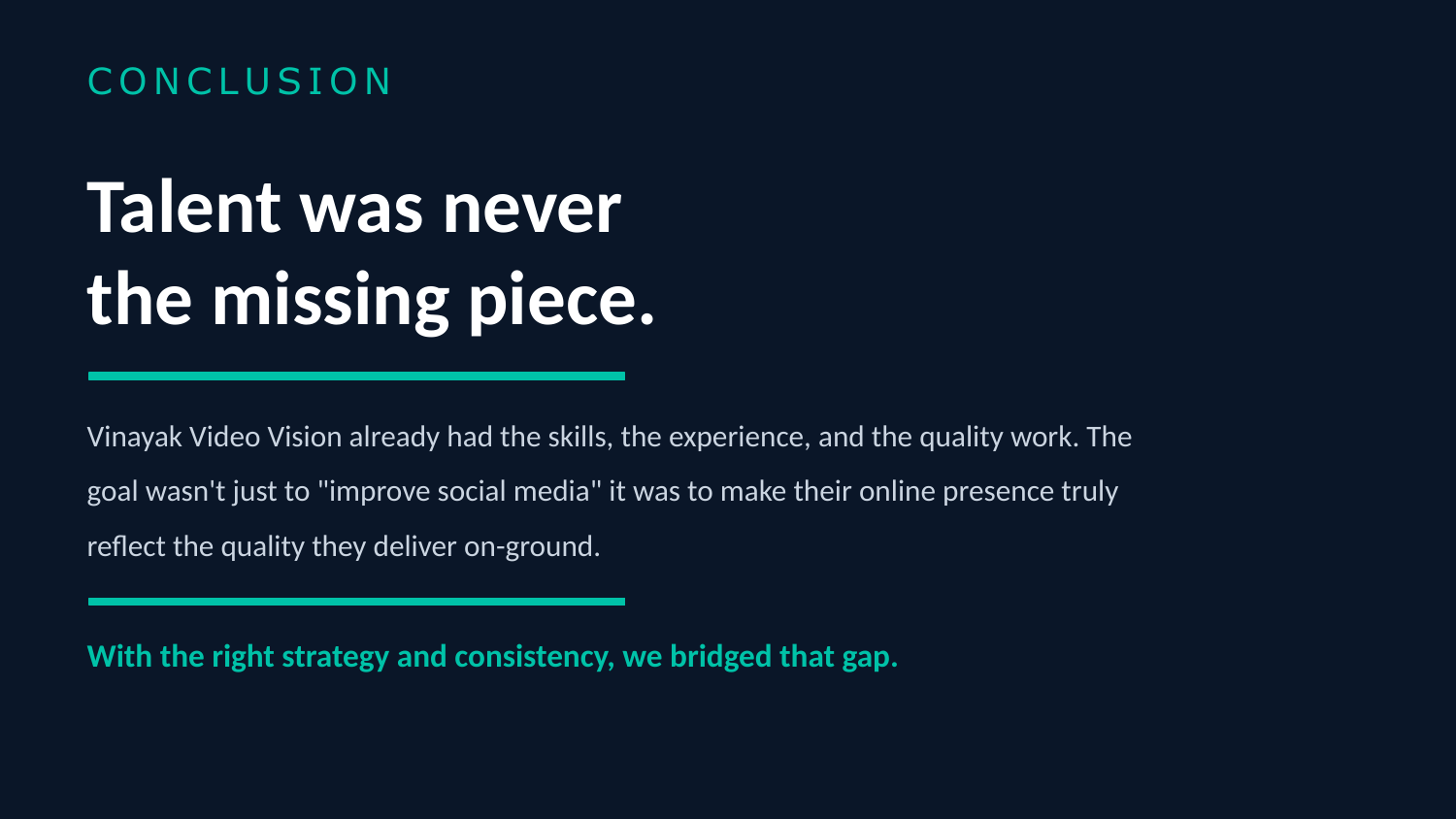 CONCLUSION

Talent was never the missing piece.

Vinayak Video Vision already had the skills, the experience, and the quality work. The goal wasn't just to "improve social media" it was to make their online presence truly reflect the quality they deliver on-ground.

With the right strategy and consistency, we bridged that gap.